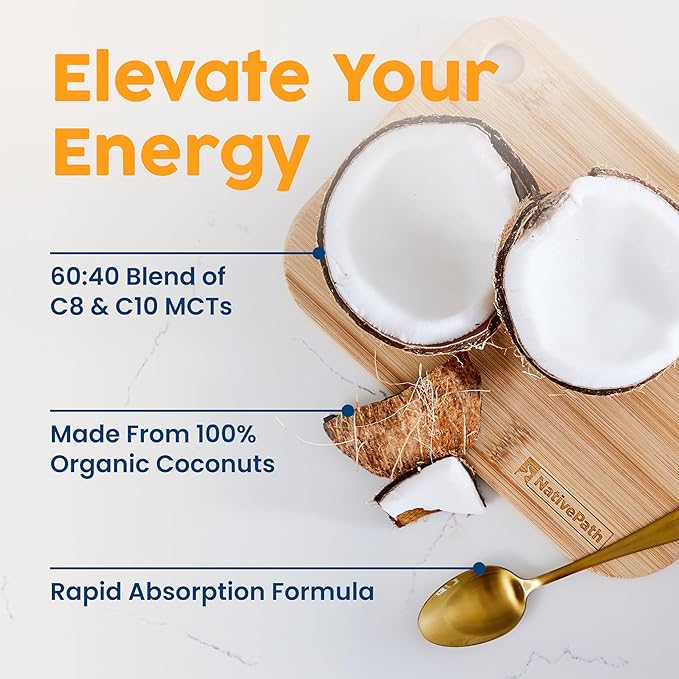 Elevate Your Energy

60:40 Blend of C8 & C10 MCTs

Made From 100% Organic Coconuts

Rapid Absorption Formula

NativePath